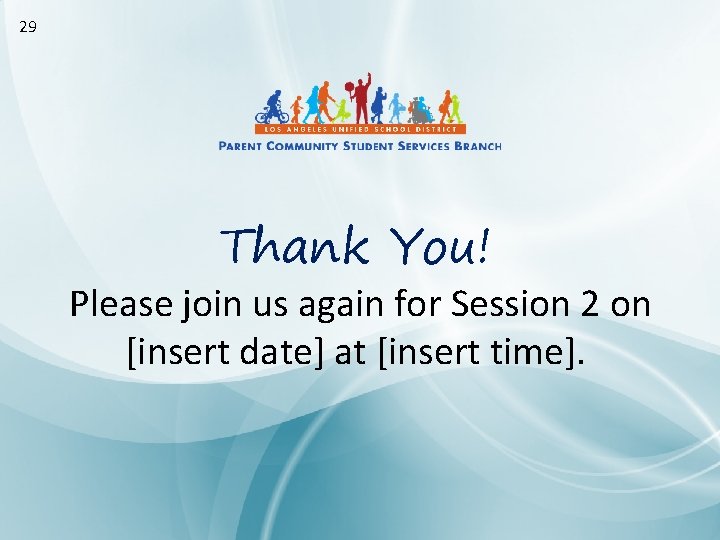 29

LOS ANGELES UNIFIED SCHOOL DISTRICT
PARENT COMMUNITY STUDENT SERVICES BRANCH

Thank You!

Please join us again for Session 2 on [insert date] at [insert time].